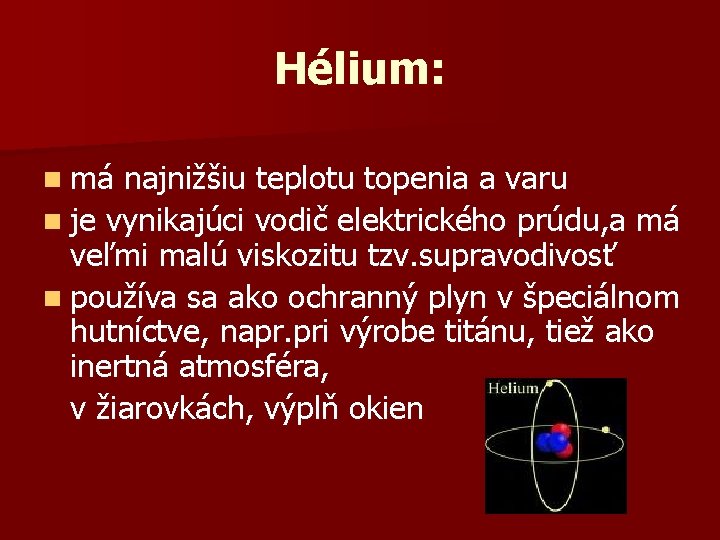 Hélium:

má najnižšiu teplotu topenia a varu

je vynikajúci vodič elektrického prúdu,a má veľmi malú viskozitu tzv.supravodivosť

používa sa ako ochranný plyn v špeciálnom hutníctve, napr.pri výrobe titánu, tiež ako inertná atmosféra,

v žiarovkách, výplň okien

Helium